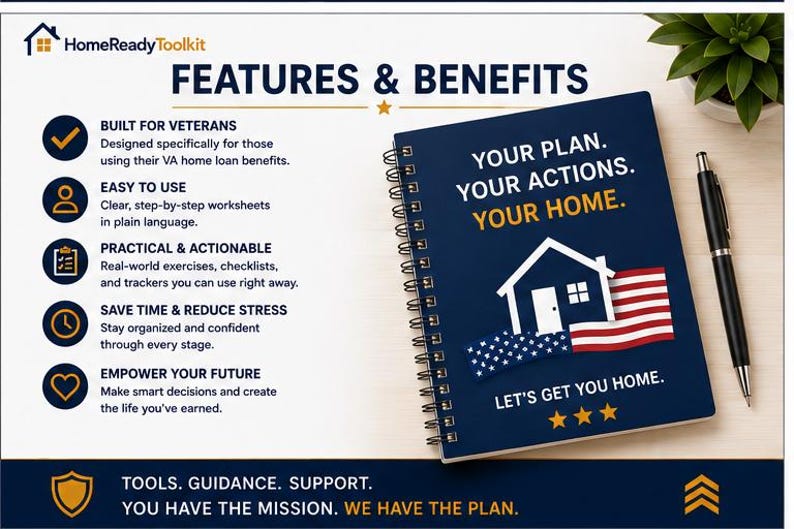 HomeReadyToolkit

FEATURES & BENEFITS

BUILT FOR VETERANS
Designed specifically for those using their VA home loan benefits.

EASY TO USE
Clear, step-by-step worksheets in plain language.

PRACTICAL & ACTIONABLE
Real-world exercises, checklists, and trackers you can use right away.

SAVE TIME & REDUCE STRESS
Stay organized and confident through every stage.

EMPOWER YOUR FUTURE
Make smart decisions and create the life you've earned.

YOUR PLAN.
YOUR ACTIONS.
YOUR HOME.

LET'S GET YOU HOME.

TOOLS. GUIDANCE. SUPPORT.
YOU HAVE THE MISSION. WE HAVE THE PLAN.